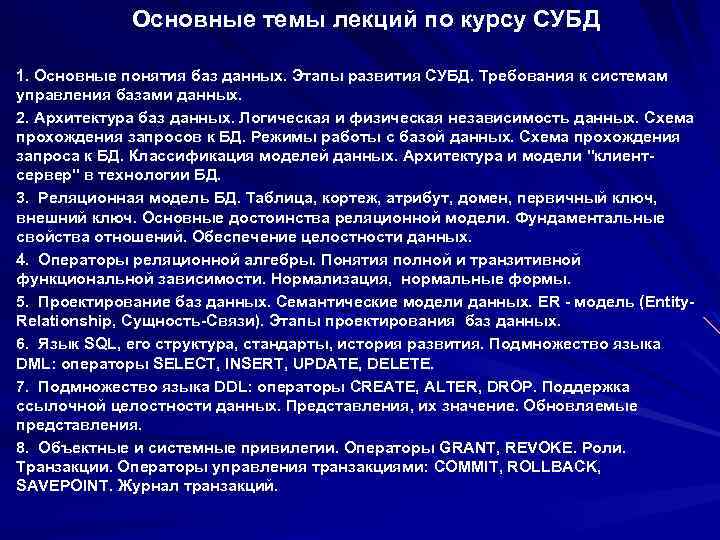 Основные темы лекций по курсу СУБД

1. Основные понятия баз данных. Этапы развития СУБД. Требования к системам управления базами данных.

2. Архитектура баз данных. Логическая и физическая независимость данных. Схема прохождения запросов к БД. Режимы работы с базой данных. Схема прохождения запроса к БД. Классификация моделей данных. Архитектура и модели "клиент-сервер" в технологии БД.

3. Реляционная модель БД. Таблица, кортеж, атрибут, домен, первичный ключ, внешний ключ. Основные достоинства реляционной модели. Фундаментальные свойства отношений. Обеспечение целостности данных.

4. Операторы реляционной алгебры. Понятия полной и транзитивной функциональной зависимости. Нормализация, нормальные формы.

5. Проектирование баз данных. Семантические модели данных. ER - модель (Entity-Relationship, Сущность-Связи). Этапы проектирования баз данных.

6. Язык SQL, его структура, стандарты, история развития. Подмножество языка DML: операторы SELECT, INSERT, UPDATE, DELETE.

7. Подмножество языка DDL: операторы CREATE, ALTER, DROP. Поддержка ссылочной целостности данных. Представления, их значение. Обновляемые представления.

8. Объектные и системные привилегии. Операторы GRANT, REVOKE. Роли. Транзакции. Операторы управления транзакциями: COMMIT, ROLLBACK, SAVEPOINT. Журнал транзакций.